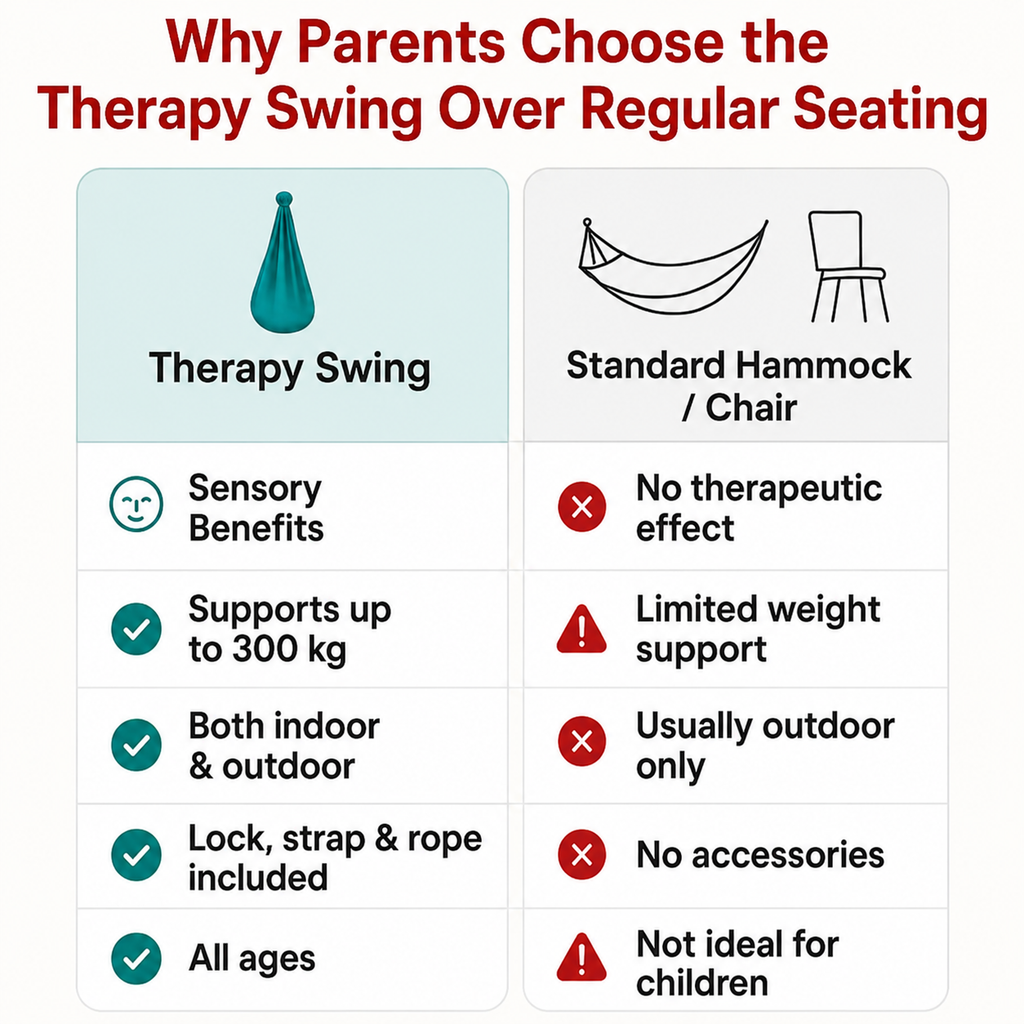 Why Parents Choose the Therapy Swing Over Regular Seating

| Therapy Swing | Standard Hammock / Chair |
|---|---|
| Sensory Benefits | No therapeutic effect |
| Supports up to 300 kg | Limited weight support |
| Both indoor & outdoor | Usually outdoor only |
| Lock, strap & rope included | No accessories |
| All ages | Not ideal for children |